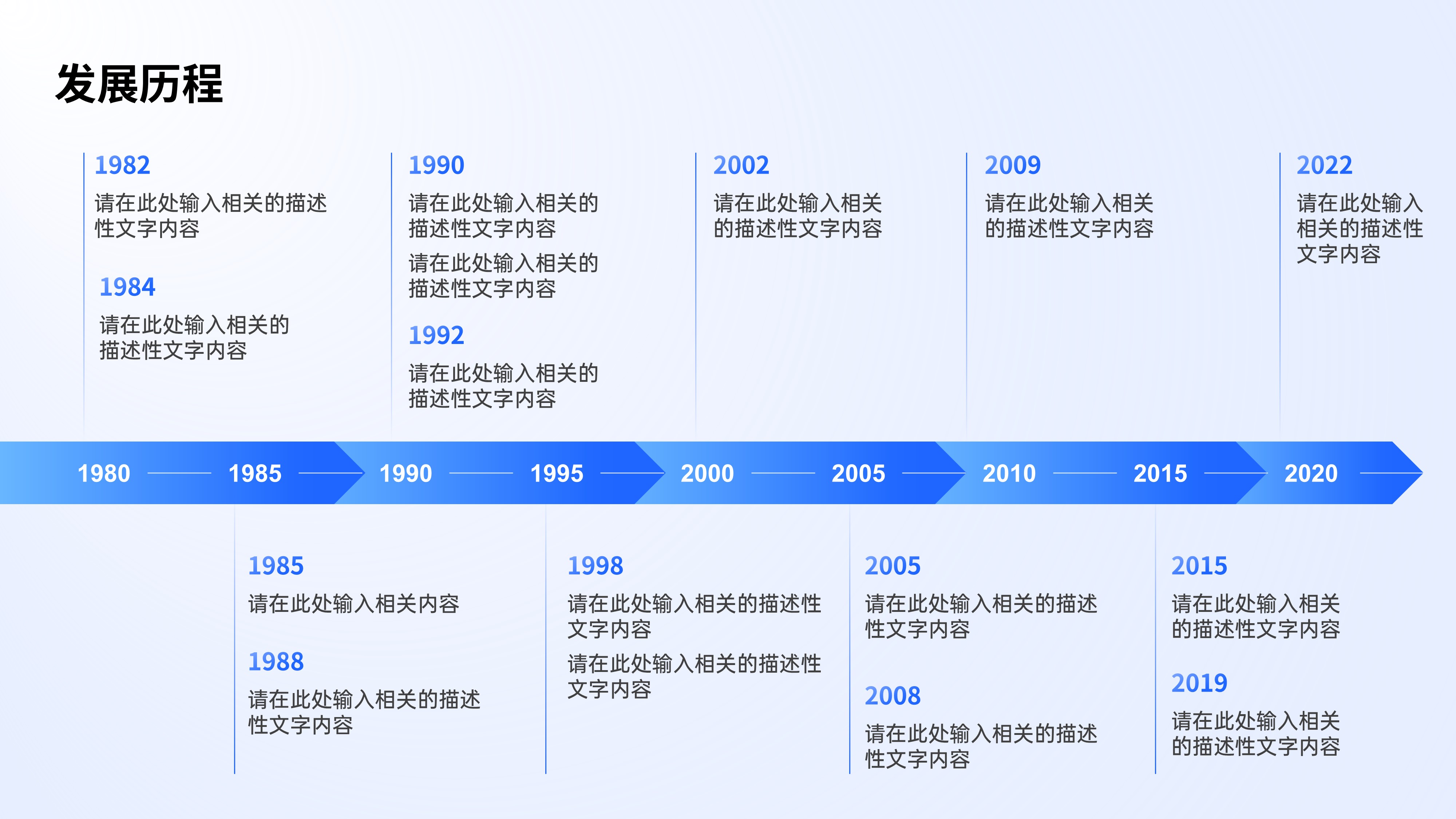 发展历程

1982
请在此处输入相关的描述性文字内容

1984
请在此处输入相关的描述性文字内容

1990
请在此处输入相关的描述性文字内容

请在此处输入相关的描述性文字内容

1992
请在此处输入相关的描述性文字内容

2002
请在此处输入相关的描述性文字内容

2009
请在此处输入相关的描述性文字内容

2022
请在此处输入相关的描述性文字内容

1980 1985 1990 1995 2000 2005 2010 2015 2020

1985
请在此处输入相关内容

1988
请在此处输入相关的描述性文字内容

1998
请在此处输入相关的描述性文字内容

请在此处输入相关的描述性文字内容

2005
请在此处输入相关的描述性文字内容

2008
请在此处输入相关的描述性文字内容

2015
请在此处输入相关的描述性文字内容

2019
请在此处输入相关的描述性文字内容